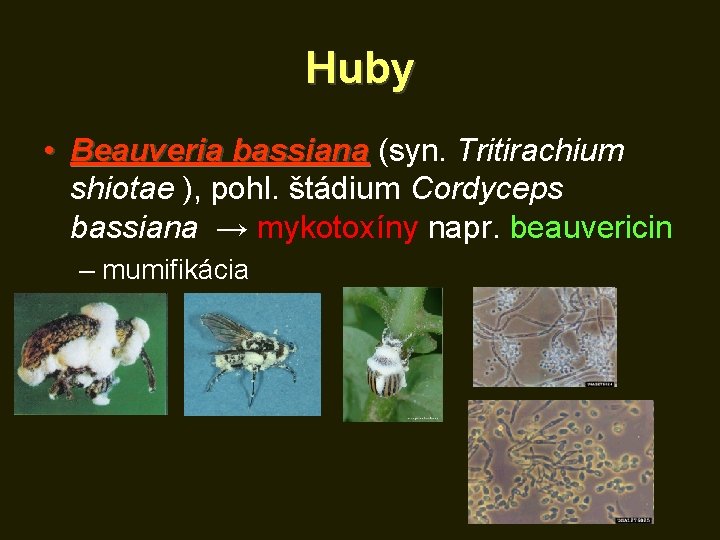 Huby

• Beauveria bassiana (syn. Tritirachium shiotae ), pohl. štádium Cordyceps bassiana → mykotoxíny napr. beauvericin

– mumifikácia